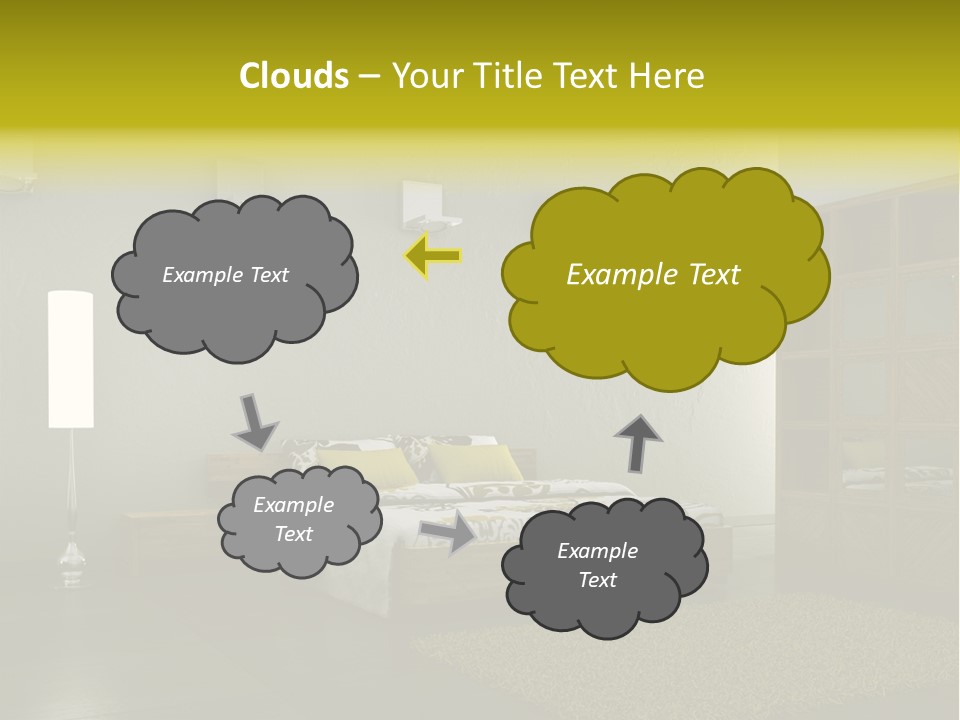 Clouds – Your Title Text Here

Example Text

Example Text

Example Text

Example Text